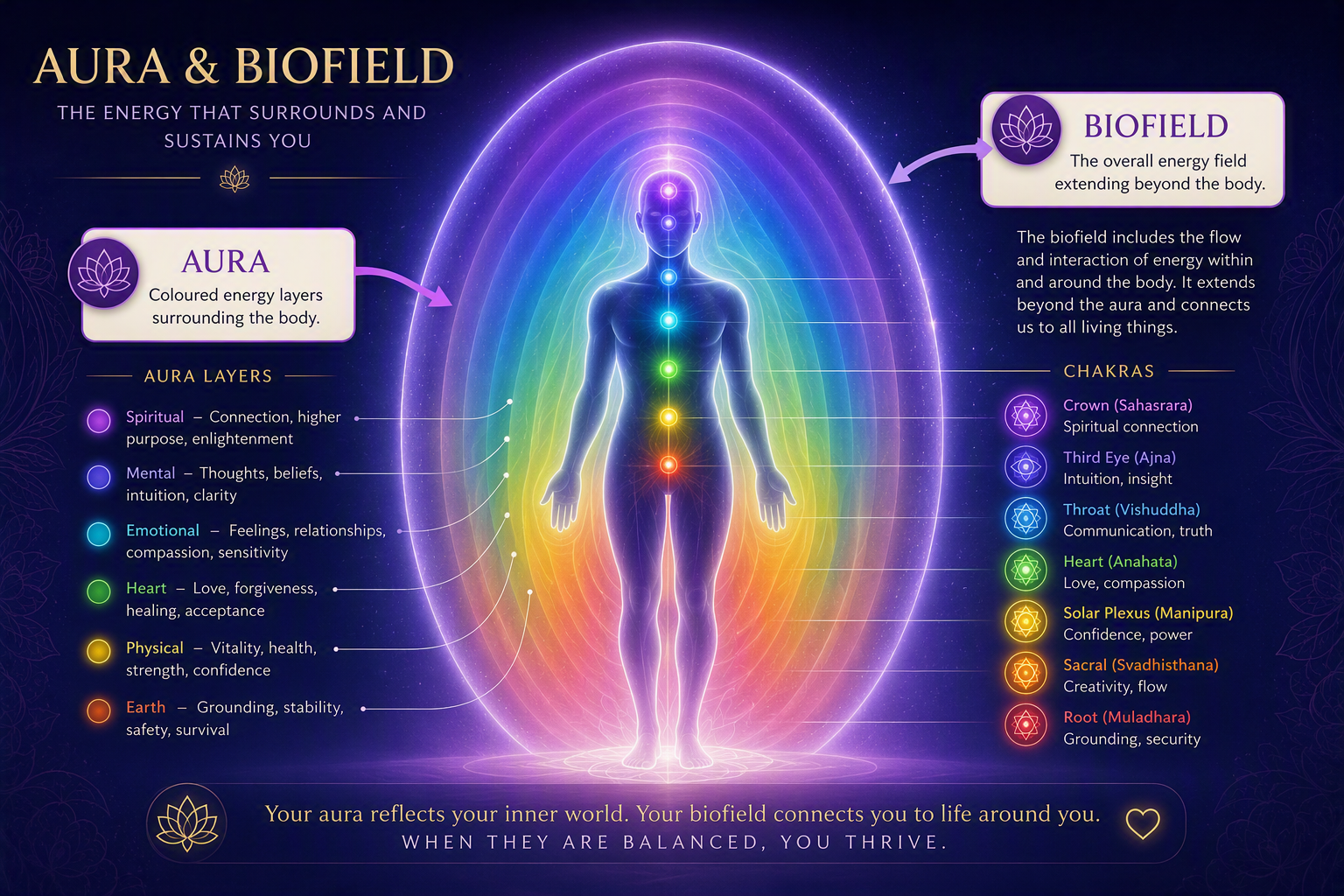 AURA & BIOFIELD

THE ENERGY THAT SURROUNDS AND SUSTAINS YOU

AURA
Coloured energy layers surrounding the body.

AURA LAYERS

Spiritual – Connection, higher purpose, enlightenment

Mental – Thoughts, beliefs, intuition, clarity

Emotional – Feelings, relationships, compassion, sensitivity

Heart – Love, forgiveness, healing, acceptance

Physical – Vitality, health, strength, confidence

Earth – Grounding, stability, safety, survival

BIOFIELD
The overall energy field extending beyond the body.

The biofield includes the flow and interaction of energy within and around the body. It extends beyond the aura and connects us to all living things.

CHAKRAS

Crown (Sahasrara)
Spiritual connection

Third Eye (Ajna)
Intuition, insight

Throat (Vishuddha)
Communication, truth

Heart (Anahata)
Love, compassion

Solar Plexus (Manipura)
Confidence, power

Sacral (Svadhisthana)
Creativity, flow

Root (Muladhara)
Grounding, security

Your aura reflects your inner world. Your biofield connects you to life around you.
WHEN THEY ARE BALANCED, YOU THRIVE.